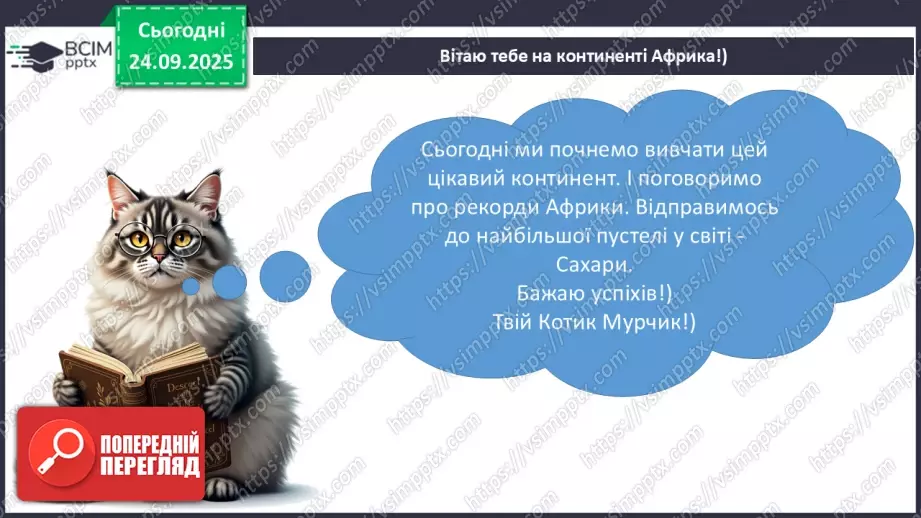 ВСІМ pptx

Сьогодні 24.09.2025

Вітаю тебе на континенті Африка!)

Сьогодні ми почнемо вивчати цей цікавий континент. І поговоримо про рекорди Африки. Відправимось до найбільшої пустелі у світі - Сахари.
Бажаю успіхів!)
Твій Котик Мурчик!)

ПОПЕРЕДНІЙ ПЕРЕГЛЯД

https://vsimpptx.com